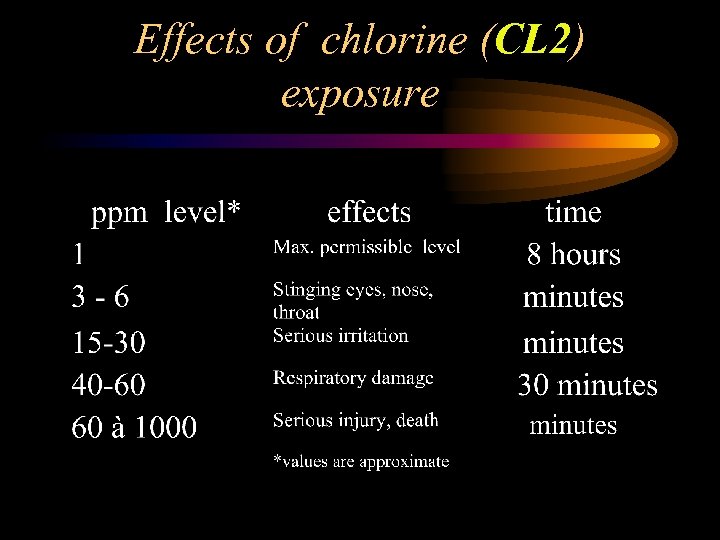 Effects of chlorine (CL2) exposure

| ppm level* | effects | time |
|---|---|---|
| 1 | Max. permissible level | 8 hours |
| 3 - 6 | Stinging eyes, nose, throat | minutes |
| 15-30 | Serious irritation | minutes |
| 40-60 | Respiratory damage | 30 minutes |
| 60 à 1000 | Serious injury, death | minutes |

*values are approximate